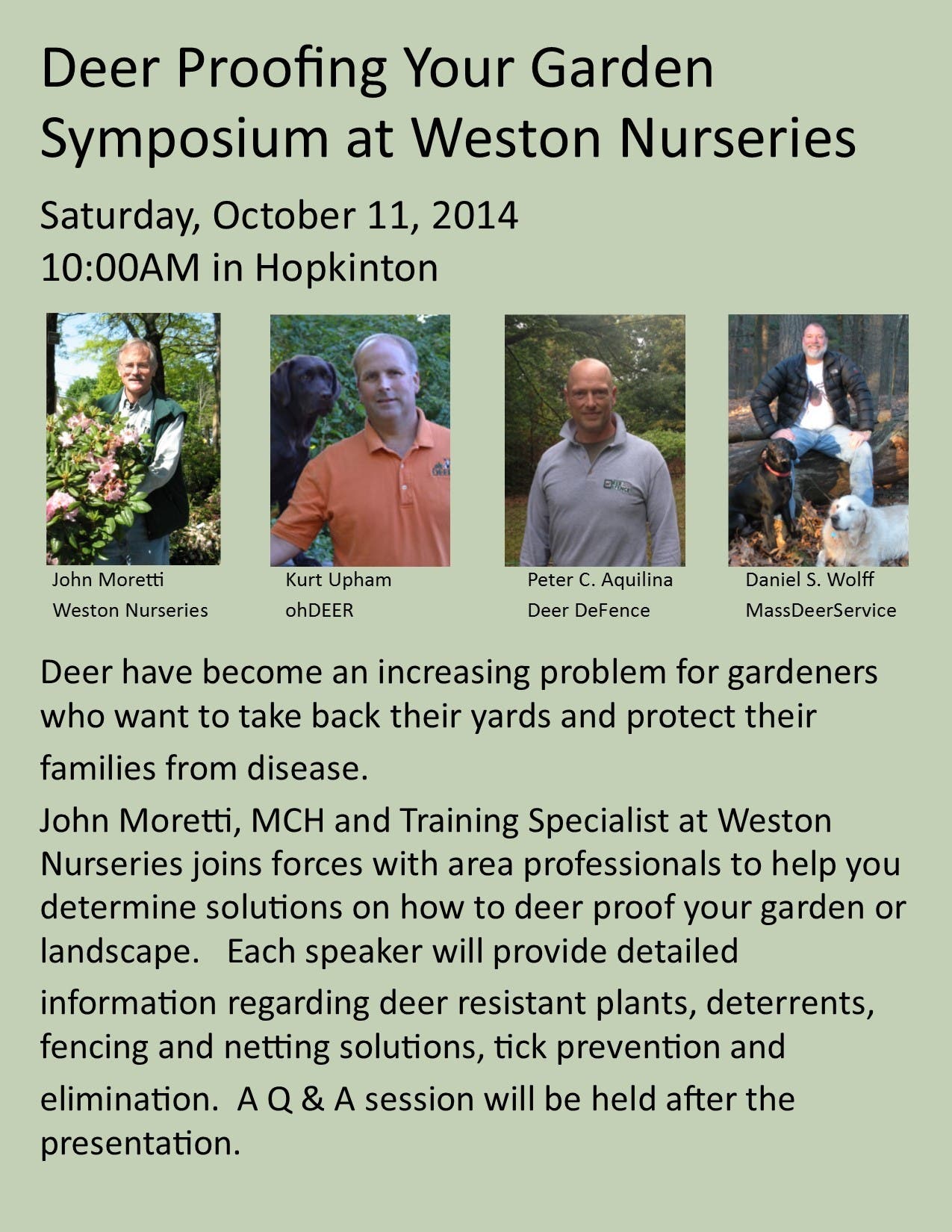 Deer Proofing Your Garden Symposium at Weston Nurseries

Saturday, October 11, 2014
10:00AM in Hopkinton

John Moretti
Weston Nurseries

Kurt Upham
ohDEER

Peter C. Aquilina
Deer DeFence

Daniel S. Wolff
MassDeerService

Deer have become an increasing problem for gardeners who want to take back their yards and protect their families from disease.

John Moretti, MCH and Training Specialist at Weston Nurseries joins forces with area professionals to help you determine solutions on how to deer proof your garden or landscape. Each speaker will provide detailed information regarding deer resistant plants, deterrents, fencing and netting solutions, tick prevention and elimination. A Q & A session will be held after the presentation.